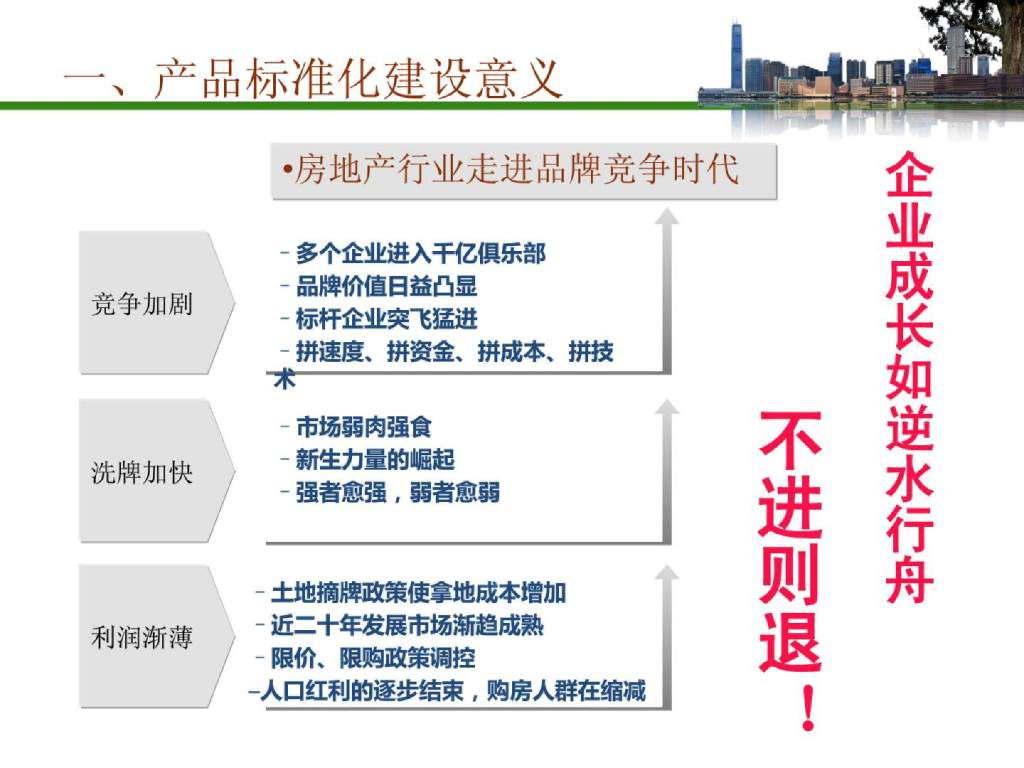 一、产品标准化建设意义

•房地产行业走进品牌竞争时代

竞争加剧

- 多个企业进入千亿俱乐部
- 品牌价值日益凸显
- 标杆企业突飞猛进
- 拼速度、拼资金、拼成本、拼技术

洗牌加快

- 市场弱肉强食
- 新生力量的崛起
- 强者愈强，弱者愈弱

利润渐薄

- 土地摘牌政策使拿地成本增加
- 近二十年发展市场渐趋成熟
- 限价、限购政策调控
–人口红利的逐步结束，购房人群在缩减

企业成长如逆水行舟

不进则退！